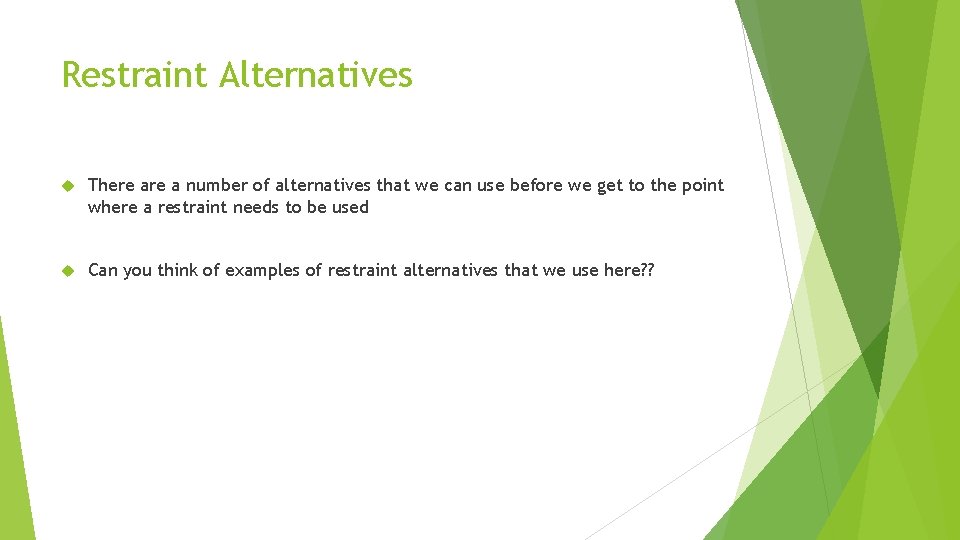 Restraint Alternatives

There are a number of alternatives that we can use before we get to the point where a restraint needs to be used

Can you think of examples of restraint alternatives that we use here??